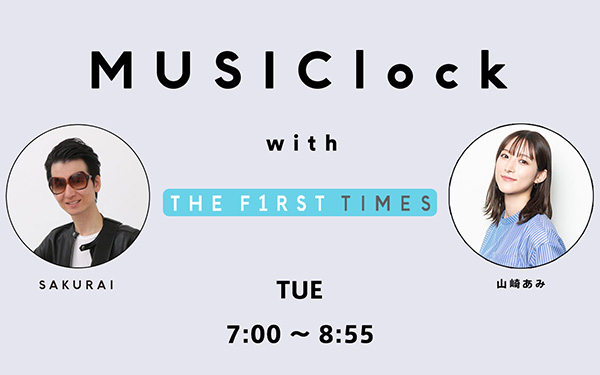 MUSIClock

with

THE F1RST TIMES

SAKURAI

山崎あみ

TUE

7:00 ~ 8:55